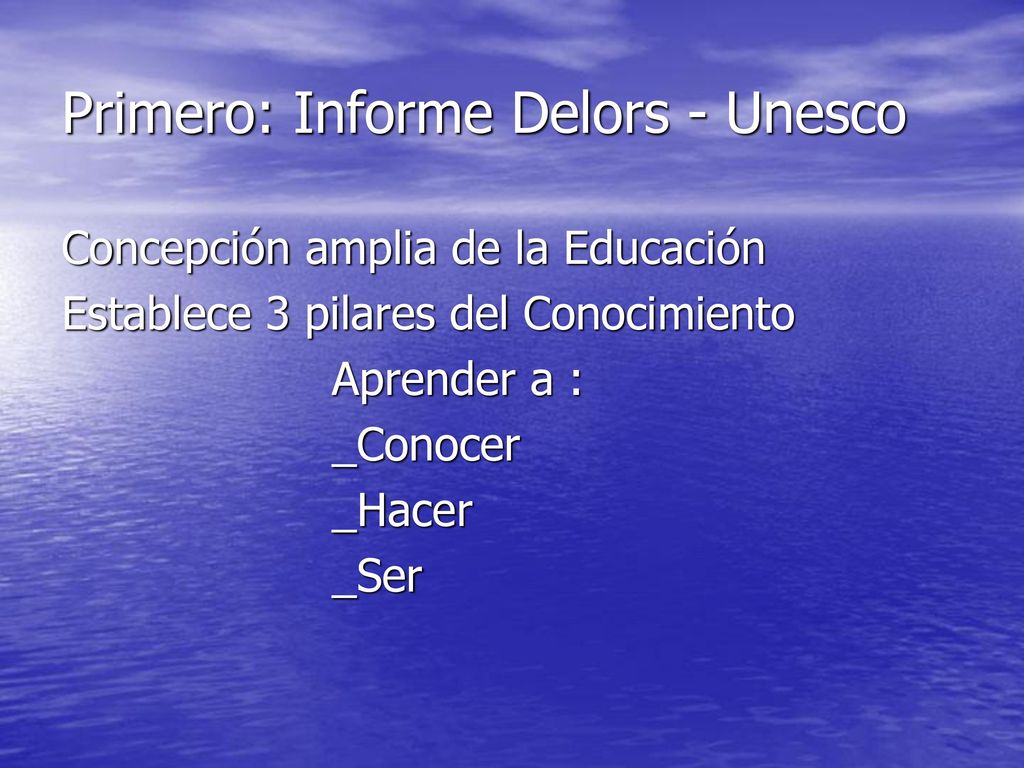 Primero: Informe Delors - Unesco

Concepción amplia de la Educación
Establece 3 pilares del Conocimiento
Aprender a :
_Conocer
_Hacer
_Ser